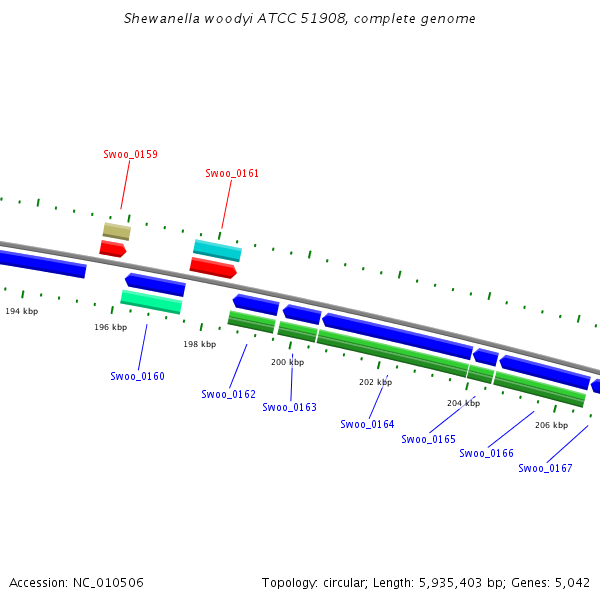 Shewanella woodyi ATCC 51908, complete genome

Swoo_0159

Swoo_0161

194 kbp

196 kbp

198 kbp

200 kbp

202 kbp

204 kbp

206 kbp

Swoo_0160

Swoo_0162

Swoo_0163

Swoo_0164

Swoo_0165

Swoo_0166

Swoo_0167

Accession: NC_010506

Topology: circular; Length: 5,935,403 bp; Genes: 5,042